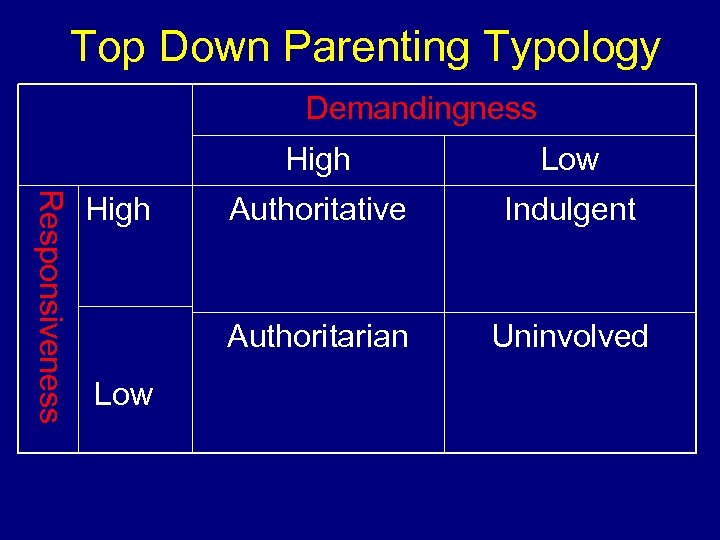 Top Down Parenting Typology

| | | Demandingness | |
|---|---|---|---|
| | | High | Low |
| Responsiveness | High | Authoritative | Indulgent |
| | Low | Authoritarian | Uninvolved |